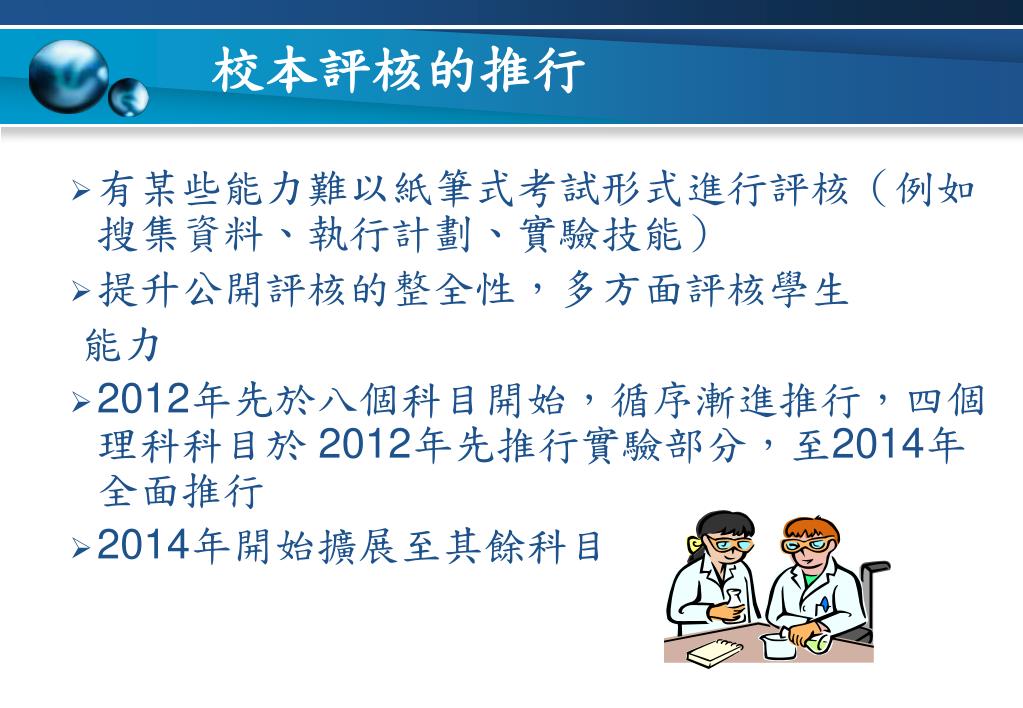 校本評核的推行

➢有某些能力難以紙筆式考試形式進行評核（例如搜集資料、執行計劃、實驗技能）

➢提升公開評核的整全性，多方面評核學生能力

➢2012年先於八個科目開始，循序漸進推行，四個理科科目於 2012年先推行實驗部分，至2014年全面推行

➢2014年開始擴展至其餘科目